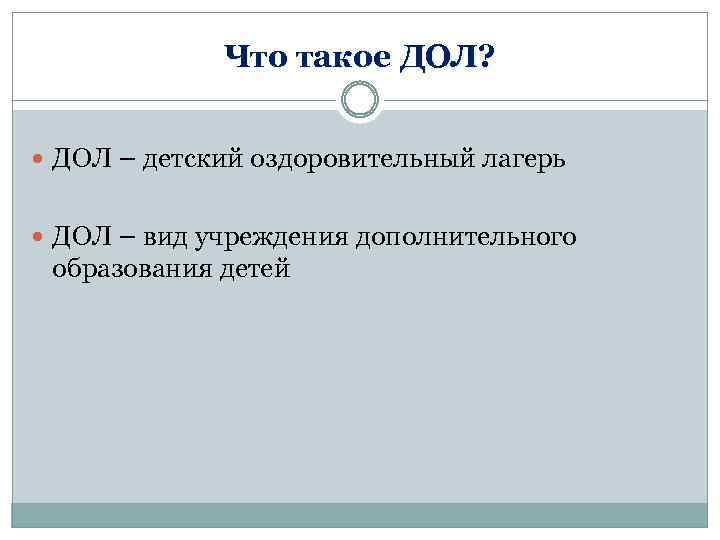 Что такое ДОЛ?

ДОЛ – детский оздоровительный лагерь

ДОЛ – вид учреждения дополнительного образования детей